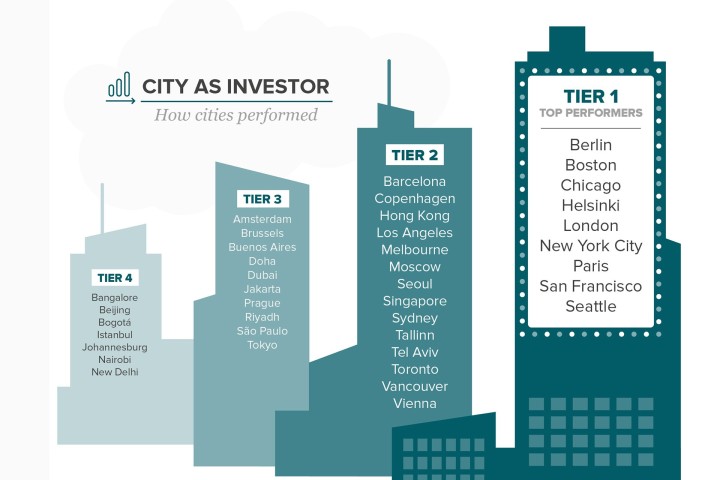 CITY AS INVESTOR
How cities performed

TIER 4
Bangalore
Beijing
Bogotá
Istanbul
Johannesburg
Nairobi
New Delhi

TIER 3
Amsterdam
Brussels
Buenos Aires
Doha
Dubai
Jakarta
Prague
Riyadh
São Paulo
Tokyo

TIER 2
Barcelona
Copenhagen
Hong Kong
Los Angeles
Melbourne
Moscow
Seoul
Singapore
Sydney
Tallinn
Tel Aviv
Toronto
Vancouver
Vienna

TIER 1
TOP PERFORMERS
Berlin
Boston
Chicago
Helsinki
London
New York City
Paris
San Francisco
Seattle